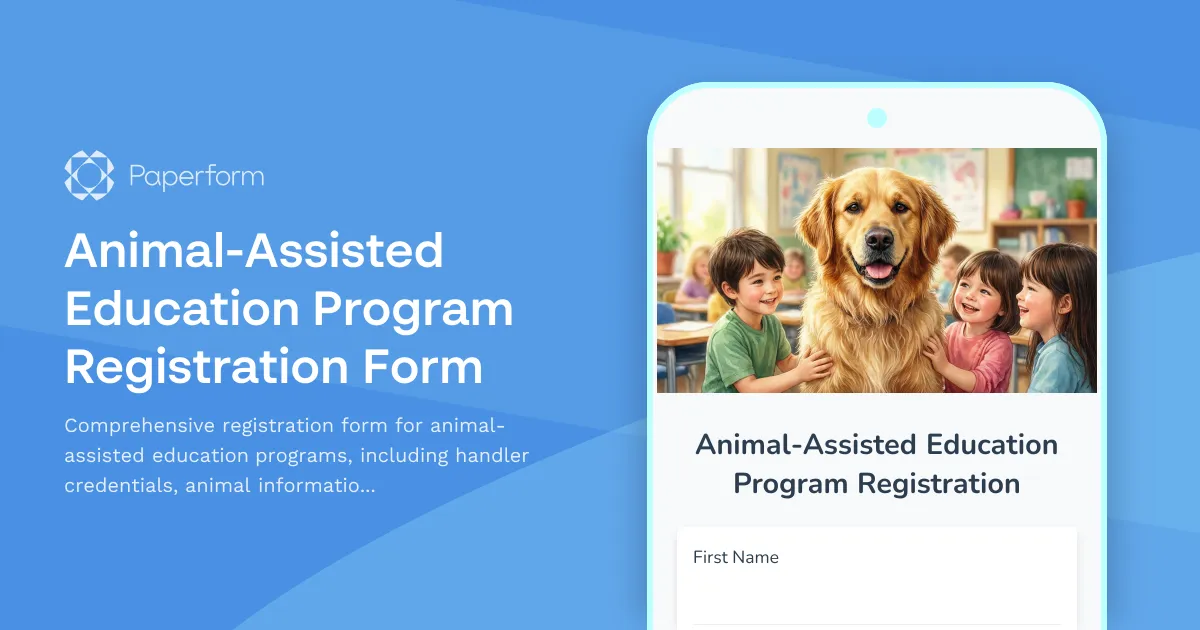 Paperform

Animal-Assisted Education Program Registration Form

Comprehensive registration form for animal-assisted education programs, including handler credentials, animal informatio...

Animal-Assisted Education Program Registration

First Name